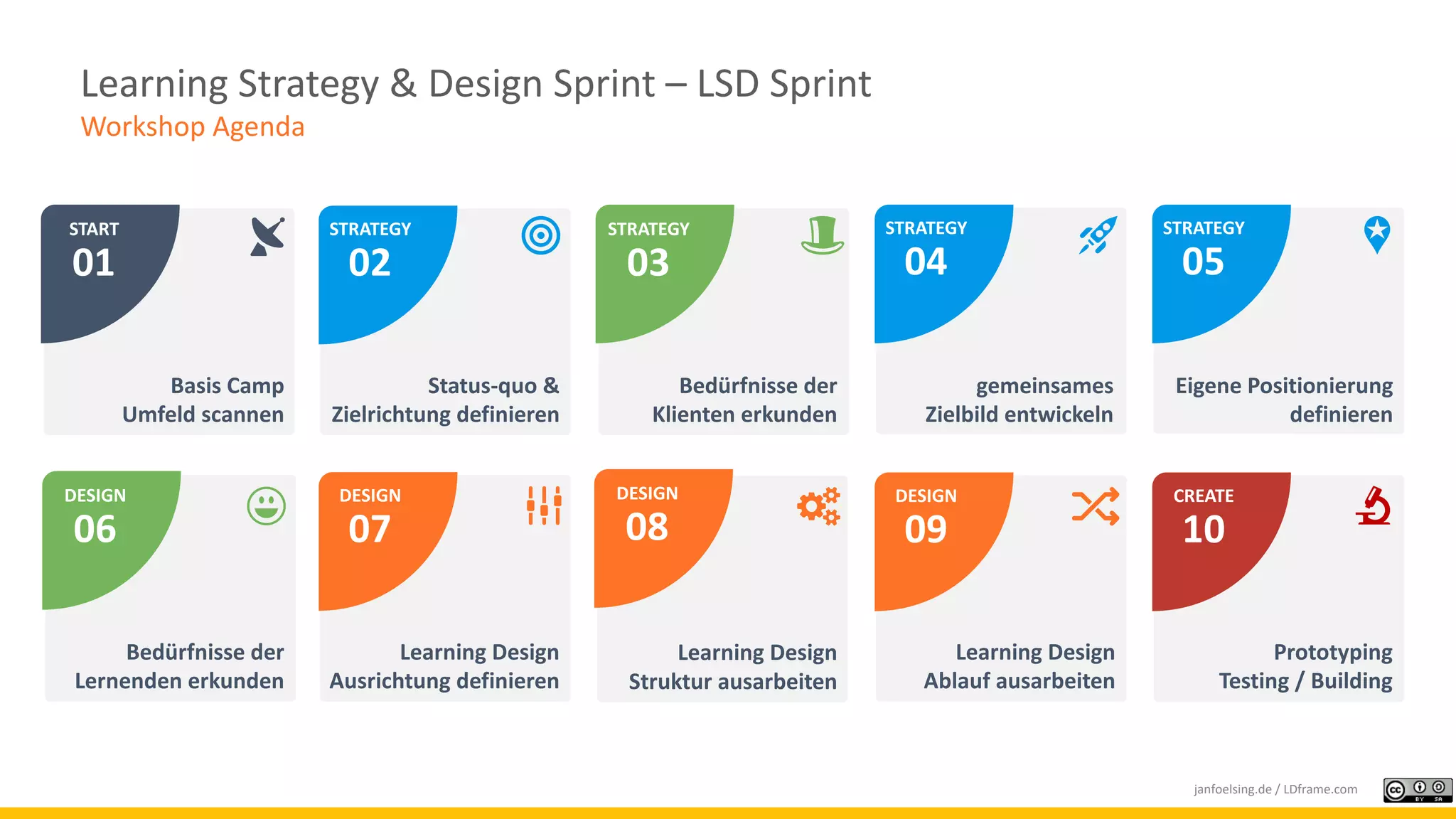 Learning Strategy & Design Sprint – LSD Sprint
Workshop Agenda

START
01
Basis Camp
Umfeld scannen

STRATEGY
02
Status-quo &
Zielrichtung definieren

STRATEGY
03
Bedürfnisse der
Klienten erkunden

STRATEGY
04
gemeinsames
Zielbild entwickeln

STRATEGY
05
Eigene Positionierung
definieren

DESIGN
06
Bedürfnisse der
Lernenden erkunden

DESIGN
07
Learning Design
Ausrichtung definieren

DESIGN
08
Learning Design
Struktur ausarbeiten

DESIGN
09
Learning Design
Ablauf ausarbeiten

CREATE
10
Prototyping
Testing / Building

janfoelsing.de / LDframe.com
BY SA